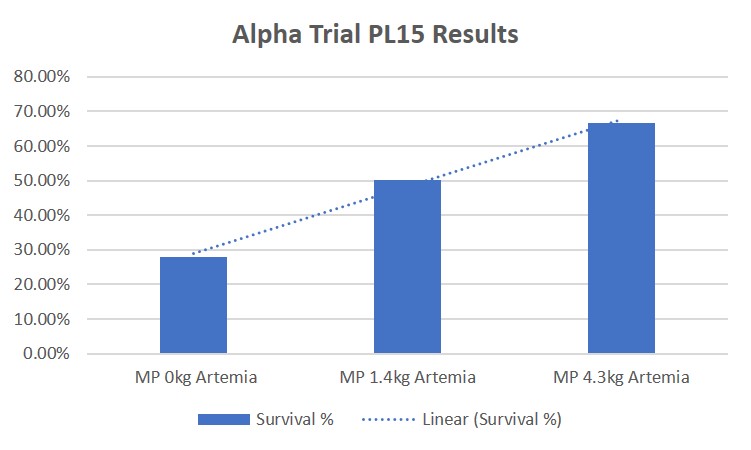 Alpha Trial PL15 Results

80.00%
70.00%
60.00%
50.00%
40.00%
30.00%
20.00%
10.00%
0.00%

MP 0kg Artemia
MP 1.4kg Artemia
MP 4.3kg Artemia

Survival %
Linear (Survival %)